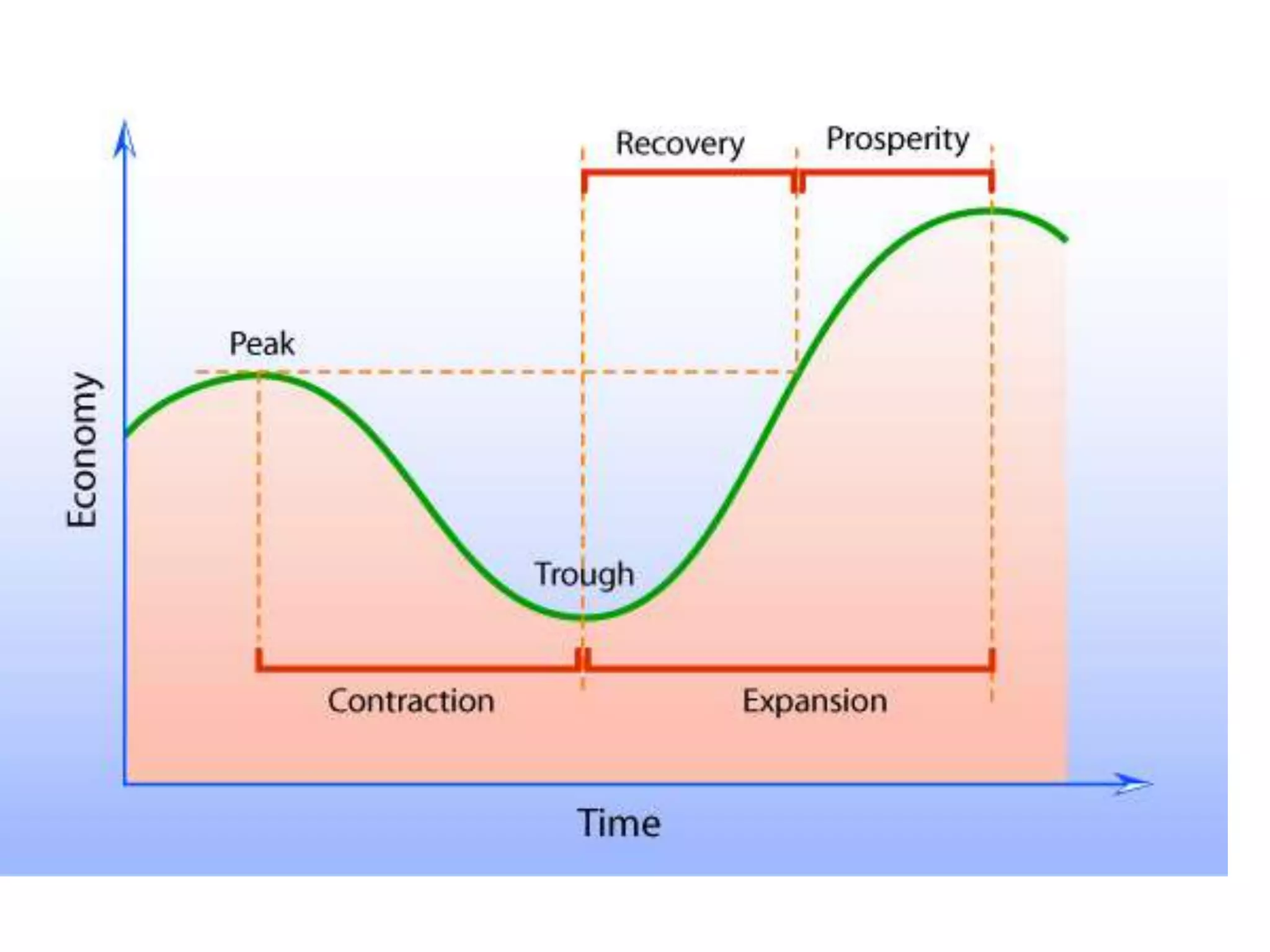 Recovery
Prosperity
Peak
Economy
Trough
Contraction
Expansion
Time